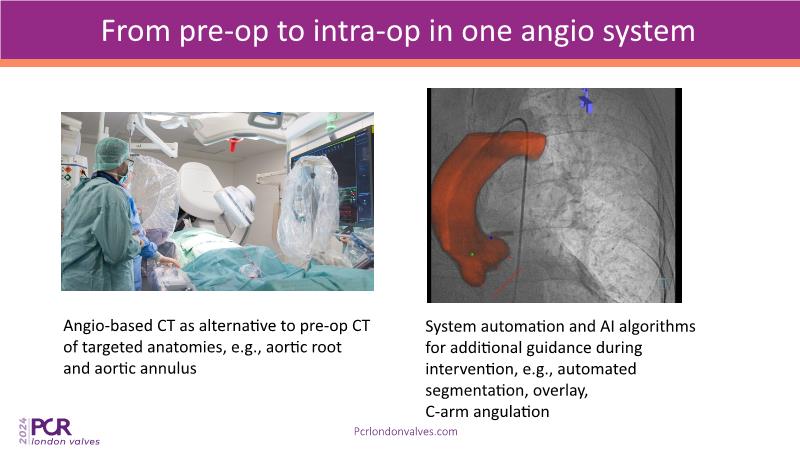 From pre-op to intra-op in one angio system

Angio-based CT as alternative to pre-op CT of targeted anatomies, e.g., aortic root and aortic annulus

System automation and AI algorithms for additional guidance during intervention, e.g., automated segmentation, overlay, C-arm angulation

2024 PCR london valves

Pcrlondonvalves.com